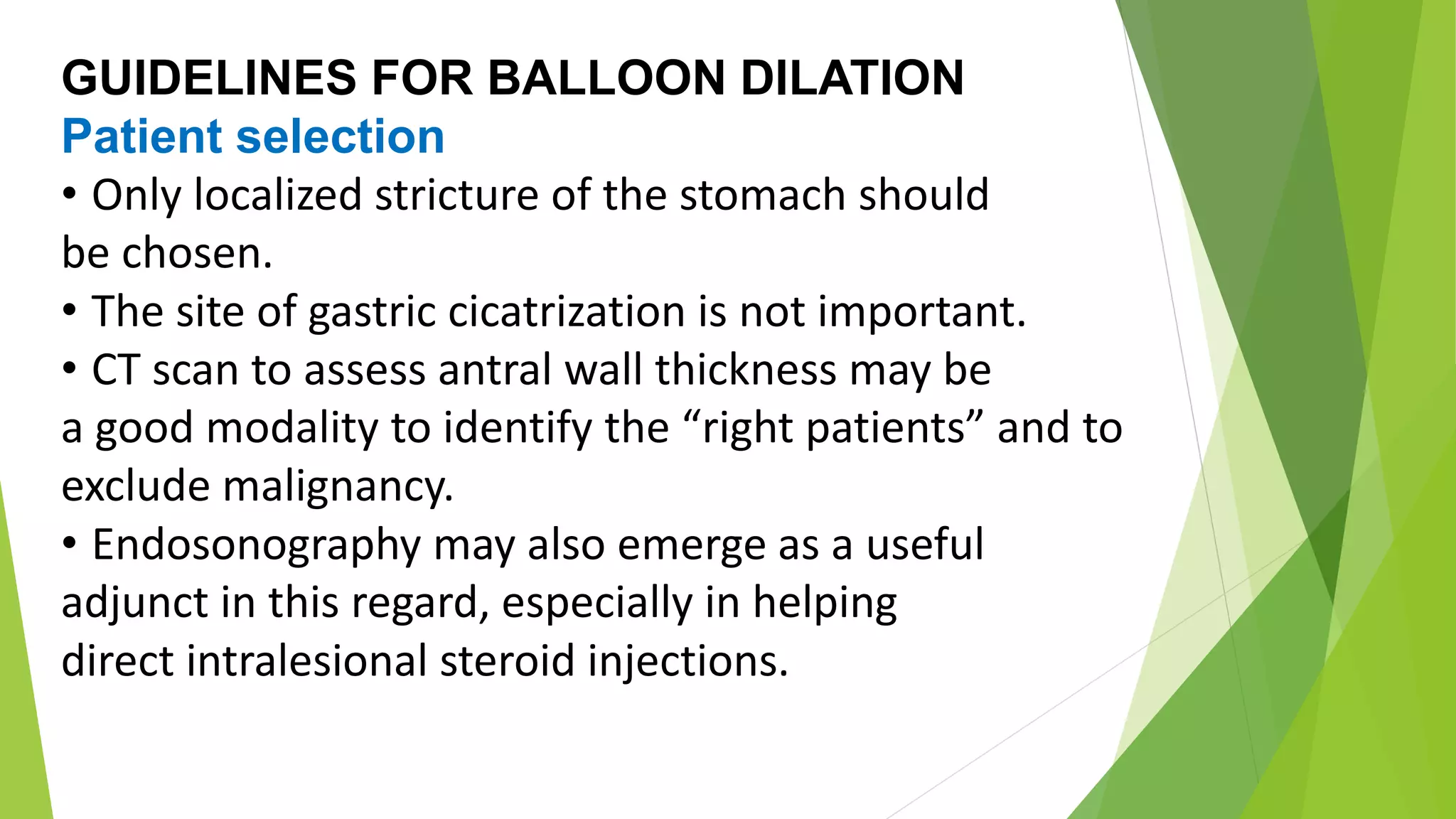 GUIDELINES FOR BALLOON DILATION
Patient selection

• Only localized stricture of the stomach should be chosen.

• The site of gastric cicatrization is not important.

• CT scan to assess antral wall thickness may be a good modality to identify the “right patients” and to exclude malignancy.

• Endosonography may also emerge as a useful adjunct in this regard, especially in helping direct intralesional steroid injections.